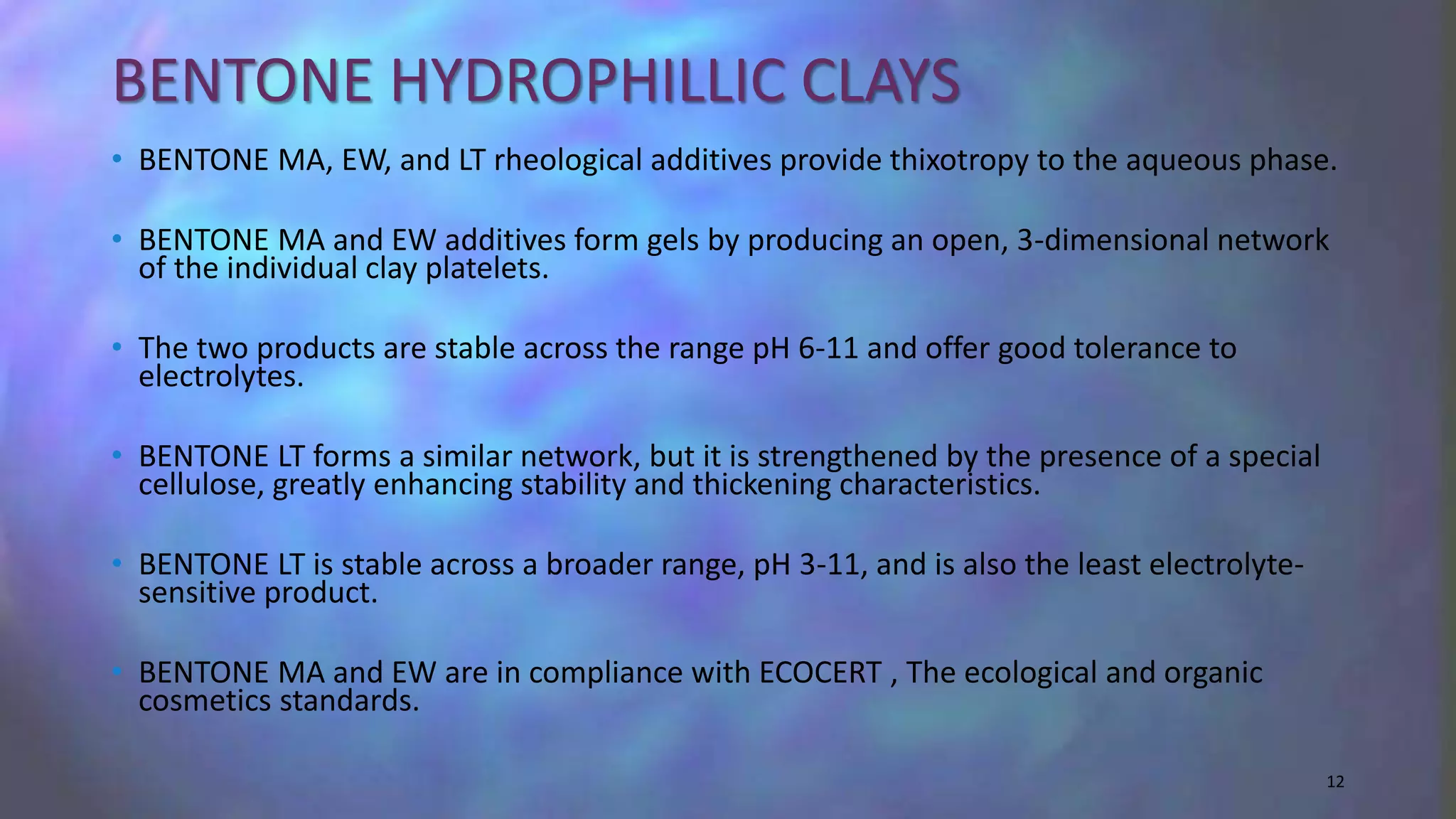 BENTONE HYDROPHILLIC CLAYS

• BENTONE MA, EW, and LT rheological additives provide thixotropy to the aqueous phase.

• BENTONE MA and EW additives form gels by producing an open, 3-dimensional network of the individual clay platelets.

• The two products are stable across the range pH 6-11 and offer good tolerance to electrolytes.

• BENTONE LT forms a similar network, but it is strengthened by the presence of a special cellulose, greatly enhancing stability and thickening characteristics.

• BENTONE LT is stable across a broader range, pH 3-11, and is also the least electrolyte-sensitive product.

• BENTONE MA and EW are in compliance with ECOCERT , The ecological and organic cosmetics standards.

12